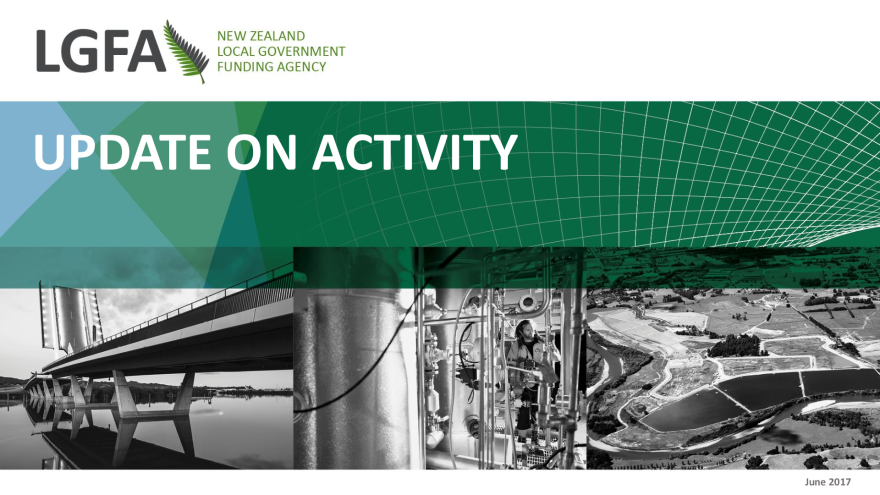 LGFA NEW ZEALAND LOCAL GOVERNMENT FUNDING AGENCY

UPDATE ON ACTIVITY

June 2017